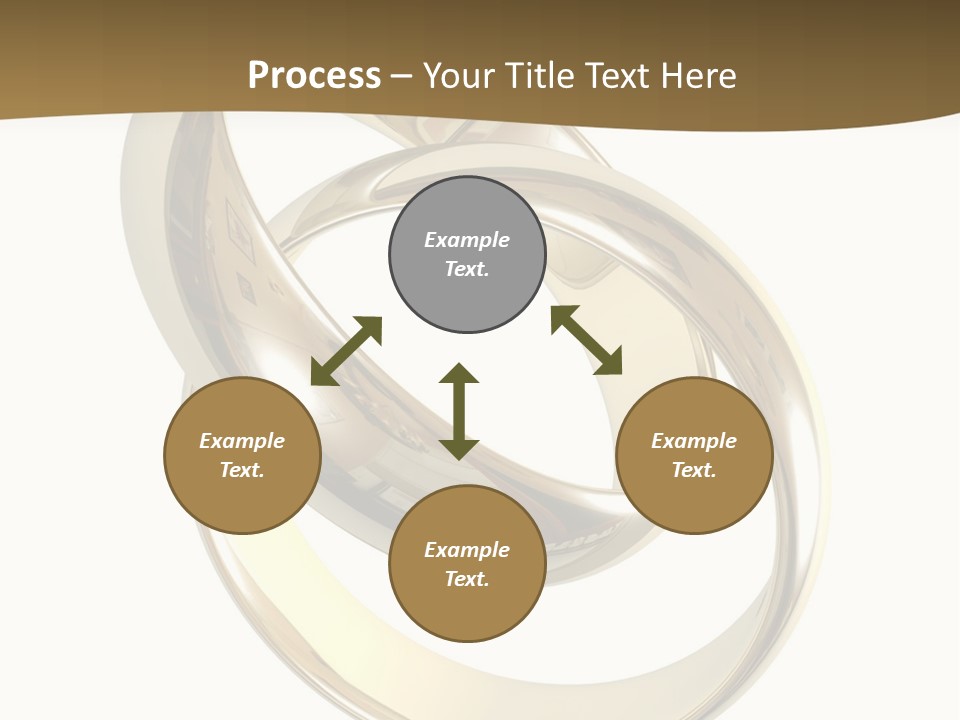 Process – Your Title Text Here

Example Text.

Example Text.

Example Text.

Example Text.